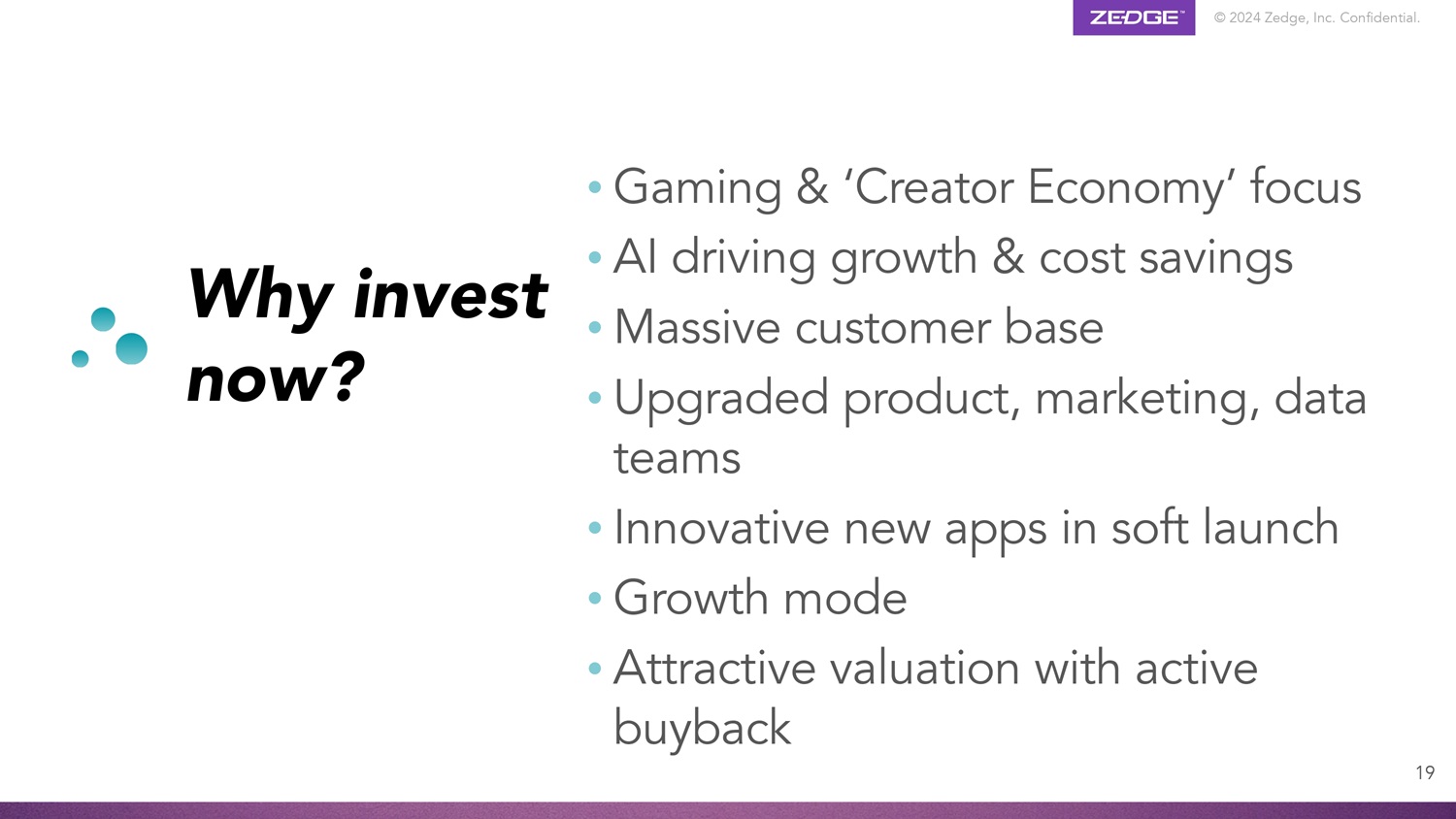 ZEDGE™ © 2024 Zedge, Inc. Confidential.

Why invest now?

• Gaming & ‘Creator Economy’ focus
• AI driving growth & cost savings
• Massive customer base
• Upgraded product, marketing, data teams
• Innovative new apps in soft launch
• Growth mode
• Attractive valuation with active buyback

19